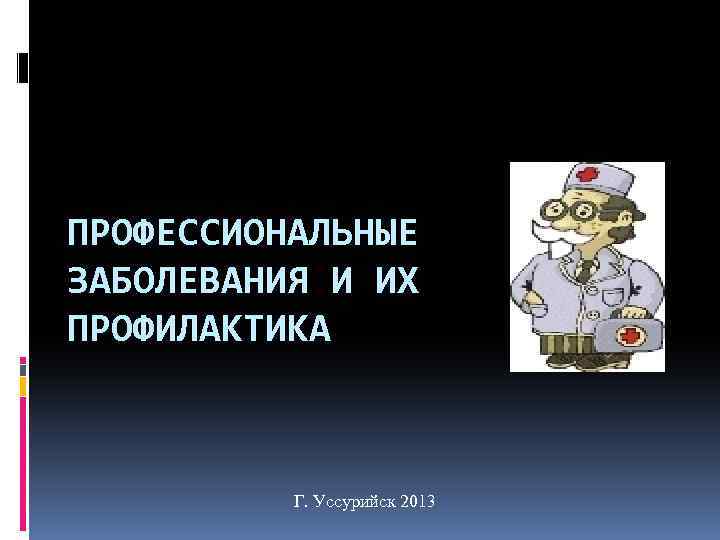 ПРОФЕССИОНАЛЬНЫЕ ЗАБОЛЕВАНИЯ И ИХ ПРОФИЛАКТИКА

Г. Уссурийск 2013